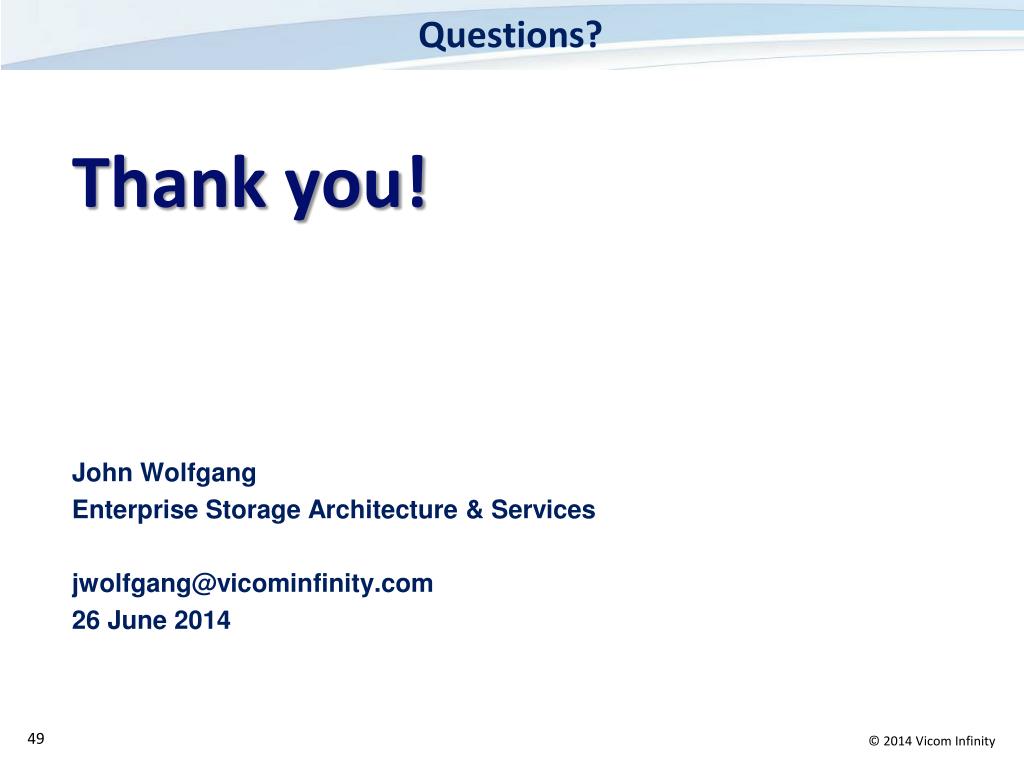 Questions?

Thank you!

John Wolfgang
Enterprise Storage Architecture & Services

jwolfgang@vicominfinity.com
26 June 2014

49

© 2014 Vicom Infinity